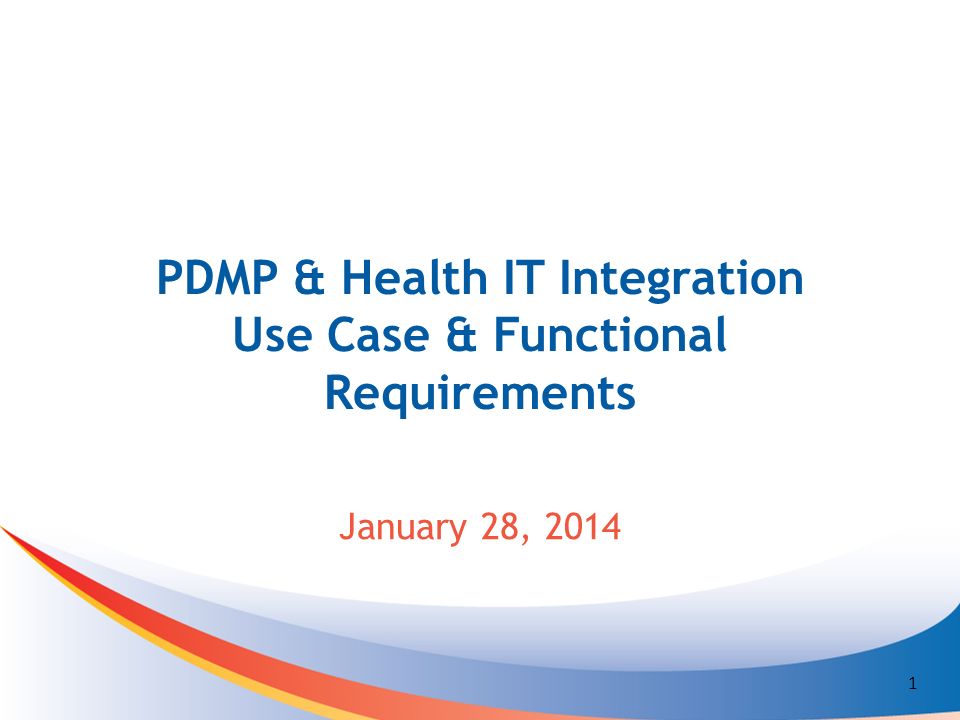 PDMP & Health IT Integration Use Case & Functional Requirements

January 28, 2014

1